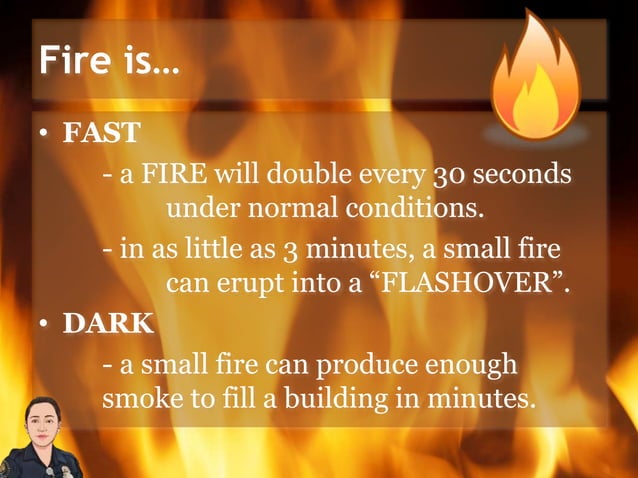 Fire is...

• FAST

- a FIRE will double every 30 seconds under normal conditions.

- in as little as 3 minutes, a small fire can erupt into a “FLASHOVER”.

• DARK

- a small fire can produce enough smoke to fill a building in minutes.